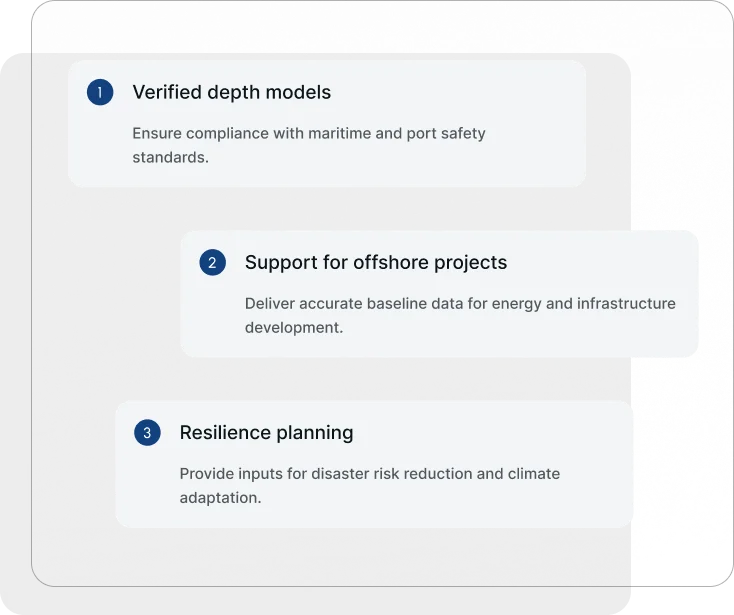 1 Verified depth models

Ensure compliance with maritime and port safety standards.

2 Support for offshore projects

Deliver accurate baseline data for energy and infrastructure development.

3 Resilience planning

Provide inputs for disaster risk reduction and climate adaptation.